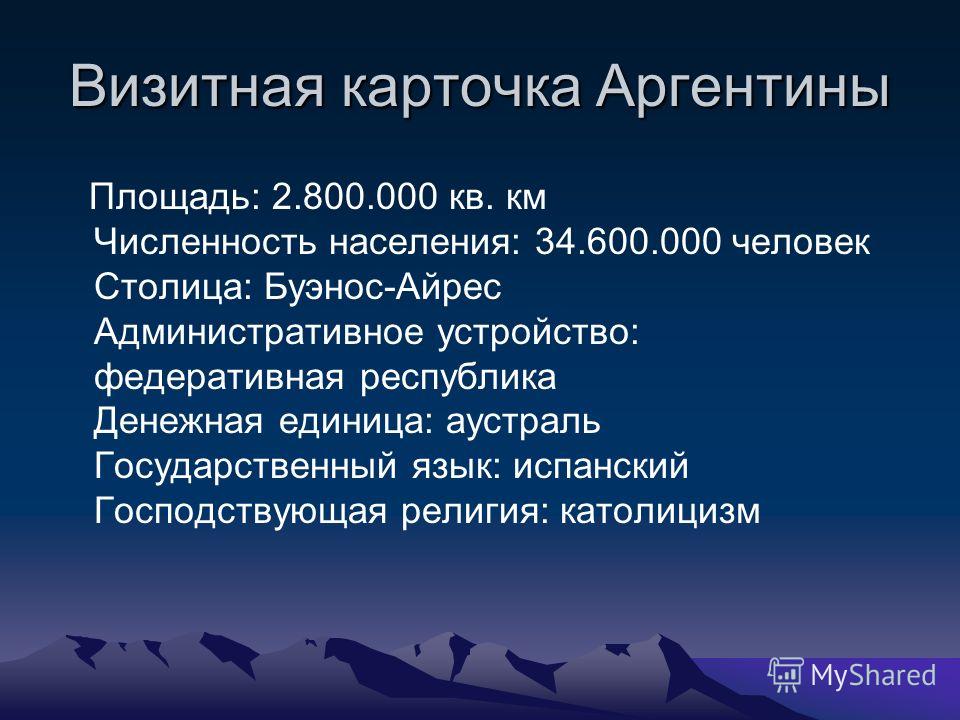 Визитная карточка Аргентины

Площадь: 2.800.000 кв. км
Численность населения: 34.600.000 человек
Столица: Буэнос-Айрес
Административное устройство: федеративная республика
Денежная единица: аустраль
Государственный язык: испанский
Господствующая религия: католицизм

MyShared